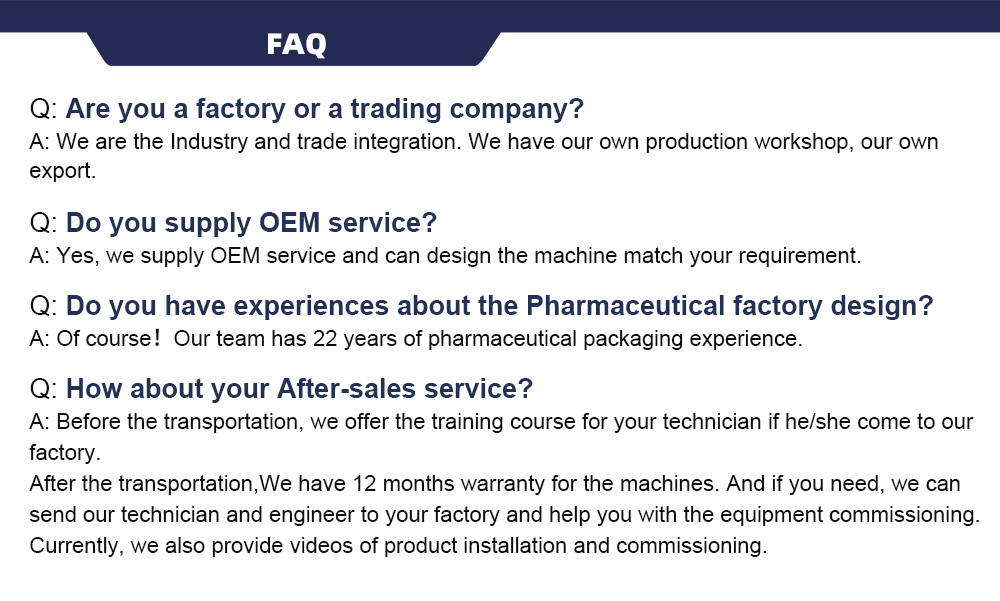 FAQ

Q: Are you a factory or a trading company?
A: We are the Industry and trade integration. We have our own production workshop, our own export.

Q: Do you supply OEM service?
A: Yes, we supply OEM service and can design the machine match your requirement.

Q: Do you have experiences about the Pharmaceutical factory design?
A: Of course！ Our team has 22 years of pharmaceutical packaging experience.

Q: How about your After-sales service?
A: Before the transportation, we offer the training course for your technician if he/she come to our factory.
After the transportation,We have 12 months warranty for the machines. And if you need, we can send our technician and engineer to your factory and help you with the equipment commissioning. Currently, we also provide videos of product installation and commissioning.